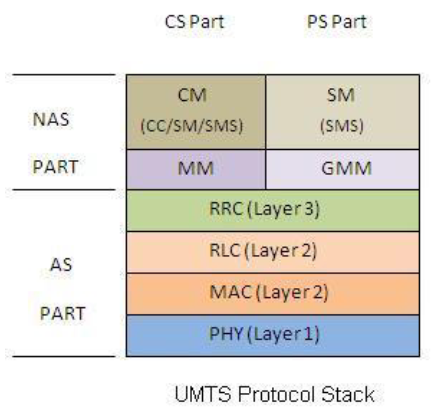 CS Part

PS Part

NAS PART

CM (CC/SM/SMS)

SM (SMS)

MM

GMM

AS PART

RRC (Layer 3)

RLC (Layer 2)

MAC (Layer 2)

PHY (Layer 1)

UMTS Protocol Stack